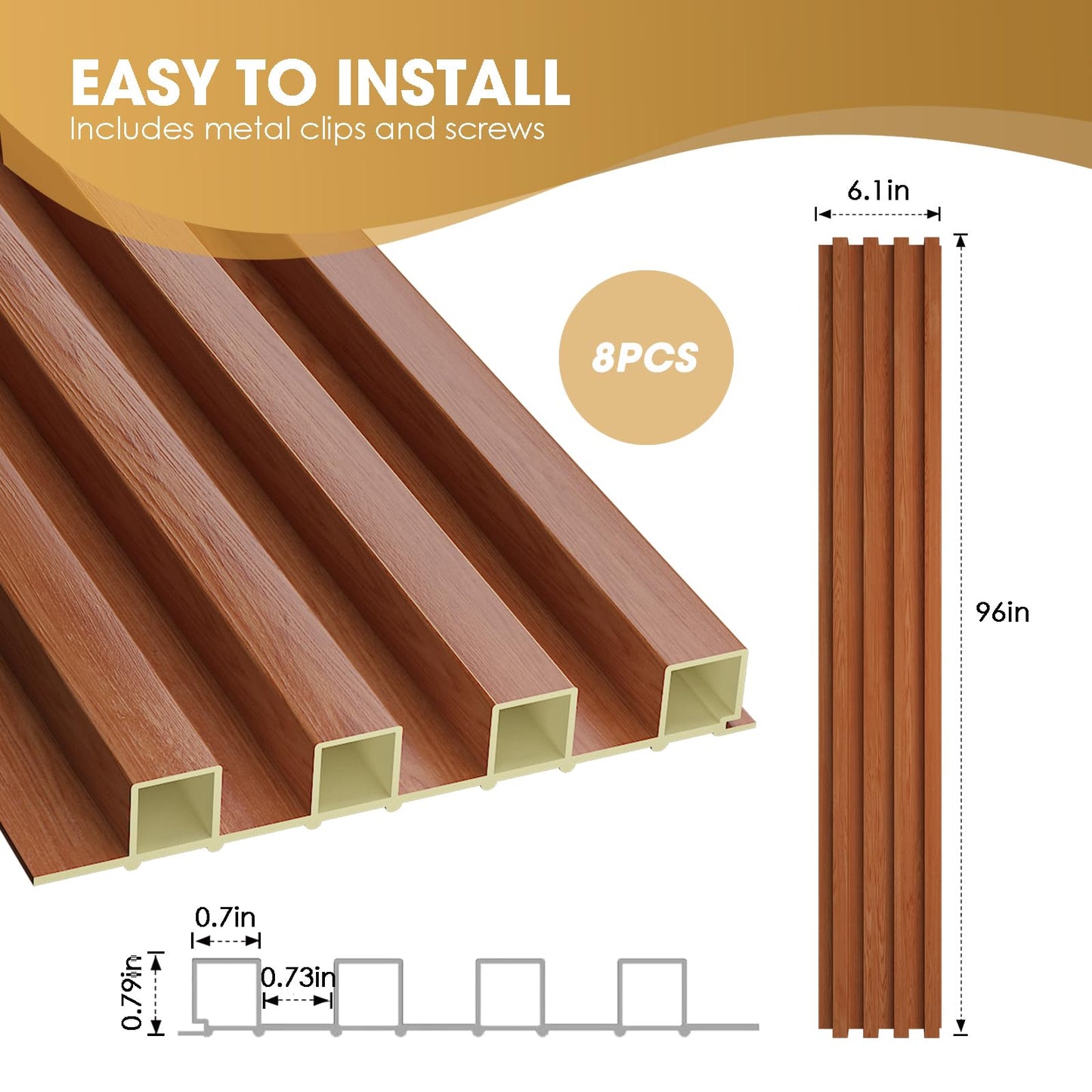 EASY TO INSTALL
Includes metal clips and screws

8PCS

6.1in

96in

0.7in

0.73in

0.79in